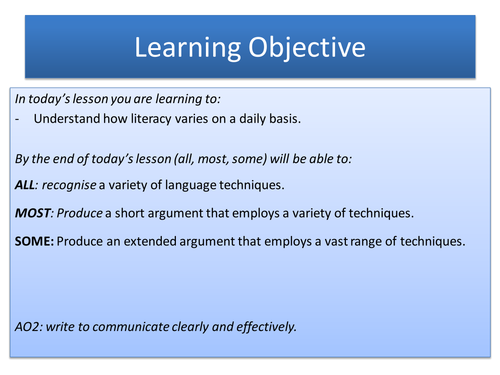 Learning Objective

In today's lesson you are learning to:
- Understand how literacy varies on a daily basis.

By the end of today's lesson (all, most, some) will be able to:

ALL: recognise a variety of language techniques.

MOST: Produce a short argument that employs a variety of techniques.

SOME: Produce an extended argument that employs a vast range of techniques.

AO2: write to communicate clearly and effectively.